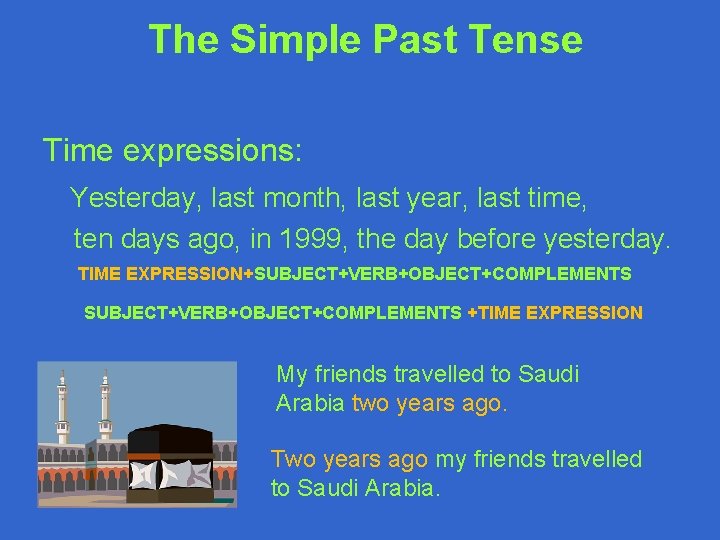 The Simple Past Tense

Time expressions:

Yesterday, last month, last year, last time, ten days ago, in 1999, the day before yesterday.

TIME EXPRESSION+SUBJECT+VERB+OBJECT+COMPLEMENTS

SUBJECT+VERB+OBJECT+COMPLEMENTS +TIME EXPRESSION

My friends travelled to Saudi Arabia two years ago.

Two years ago my friends travelled to Saudi Arabia.